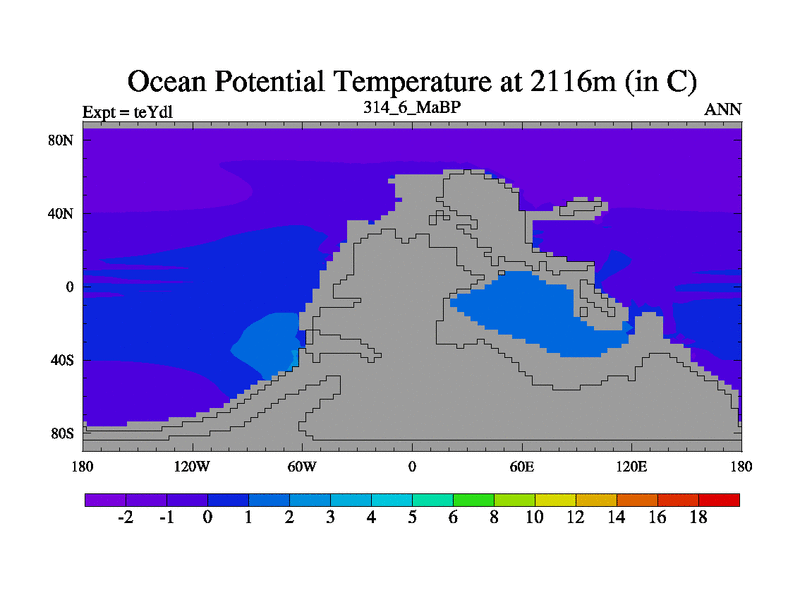 Ocean Potential Temperature at 2116m (in C)

Expt = teYdl 314_6_MaBP ANN

80N
40N
0
40S
80S

180 120W 60W 0 60E 120E 180

-2 -1 0 1 2 3 4 5 6 8 10 12 14 16 18